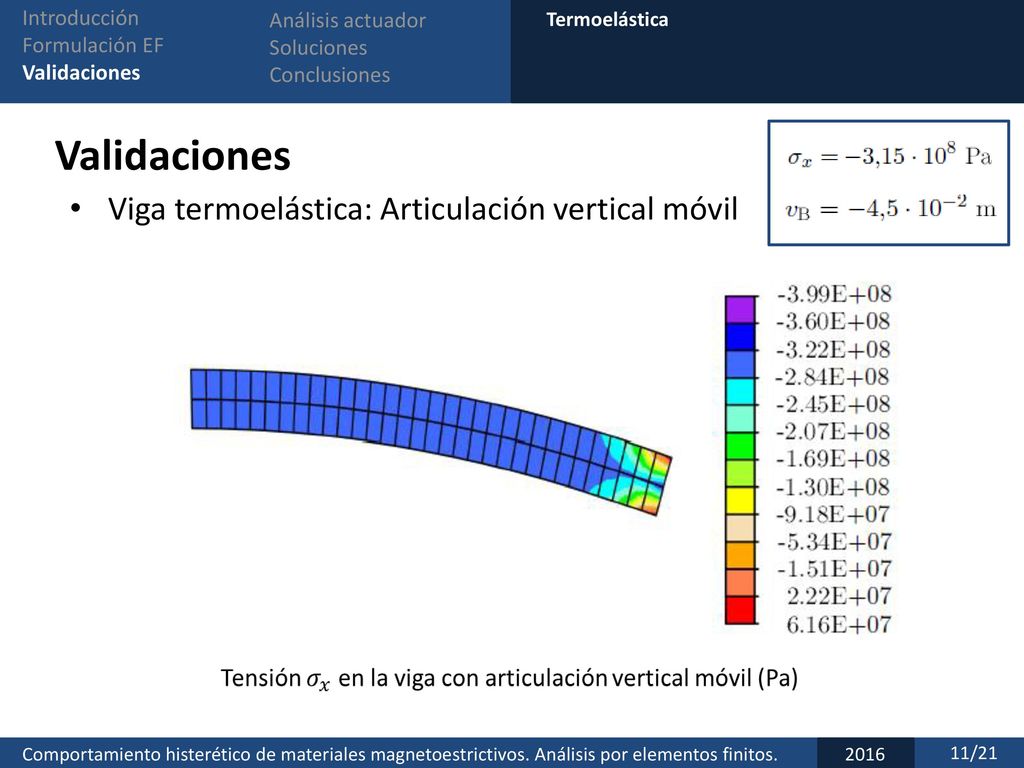 Introducción
Formulación EF
Validaciones

Análisis actuador
Soluciones
Conclusiones

Termoelástica

Validaciones

• Viga termoelástica: Articulación vertical móvil

$\sigma_x = -3{,}15 \cdot 10^8$ Pa
$v_B = -4{,}5 \cdot 10^{-2}$ m

-3.99E+08
-3.60E+08
-3.22E+08
-2.84E+08
-2.45E+08
-2.07E+08
-1.69E+08
-1.30E+08
-9.18E+07
-5.34E+07
-1.51E+07
2.22E+07
6.16E+07

Tensión $\sigma_x$ en la viga con articulación vertical móvil (Pa)

Comportamiento histerético de materiales magnetoestrictivos. Análisis por elementos finitos.
2016
11/21